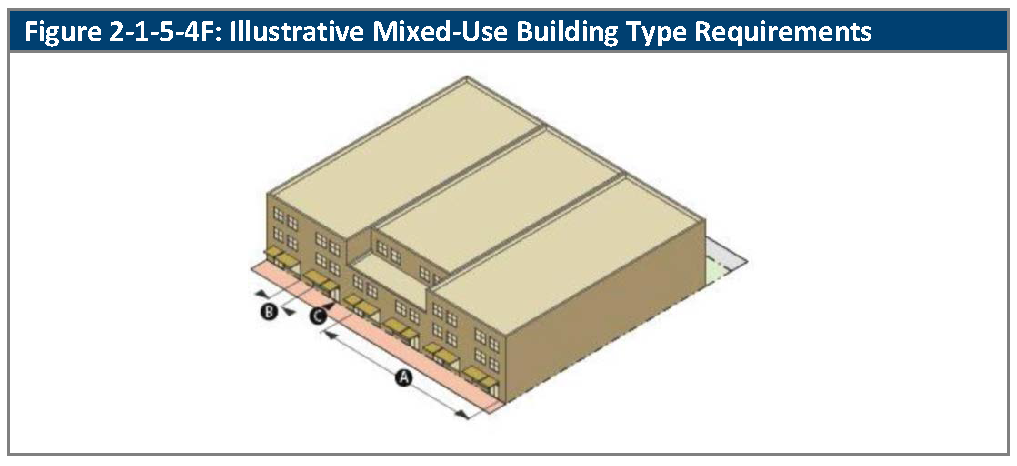 Figure 2-1-5-4F: Illustrative Mixed-Use Building Type Requirements

B

C

A